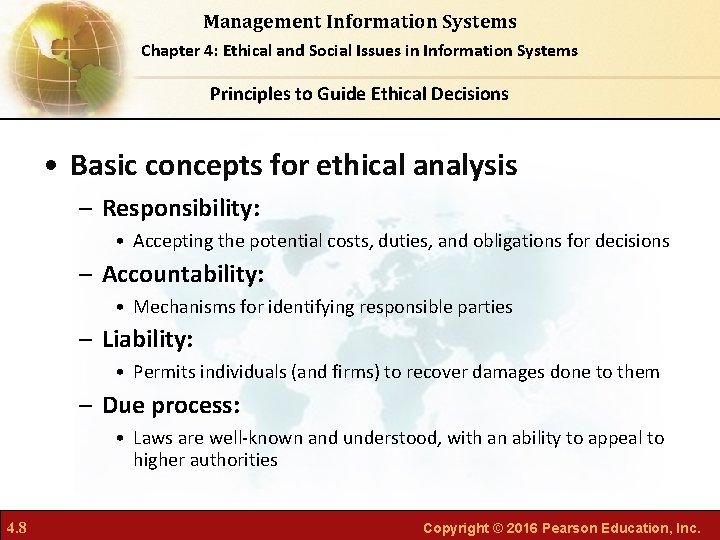 Management Information Systems
Chapter 4: Ethical and Social Issues in Information Systems

Principles to Guide Ethical Decisions

• Basic concepts for ethical analysis
– Responsibility:
• Accepting the potential costs, duties, and obligations for decisions
– Accountability:
• Mechanisms for identifying responsible parties
– Liability:
• Permits individuals (and firms) to recover damages done to them
– Due process:
• Laws are well-known and understood, with an ability to appeal to higher authorities

4.8

Copyright © 2016 Pearson Education, Inc.